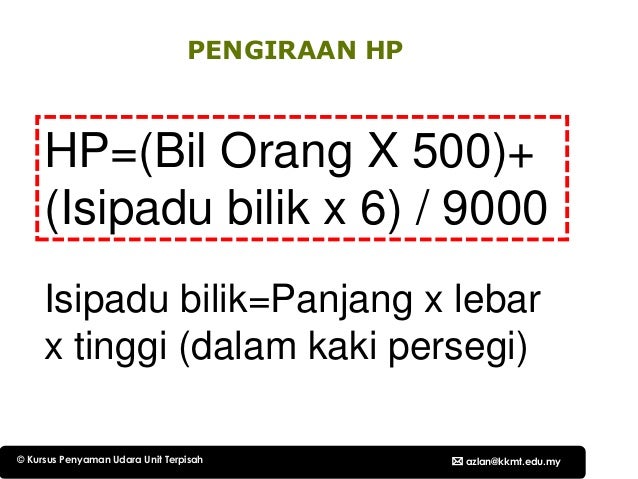 PENGIRAAN HP

HP=(Bil Orang X 500)+ (Isipadu bilik x 6) / 9000

Isipadu bilik=Panjang x lebar x tinggi (dalam kaki persegi)

© Kursus Penyaman Udara Unit Terpisah

azlan@kkmt.edu.my